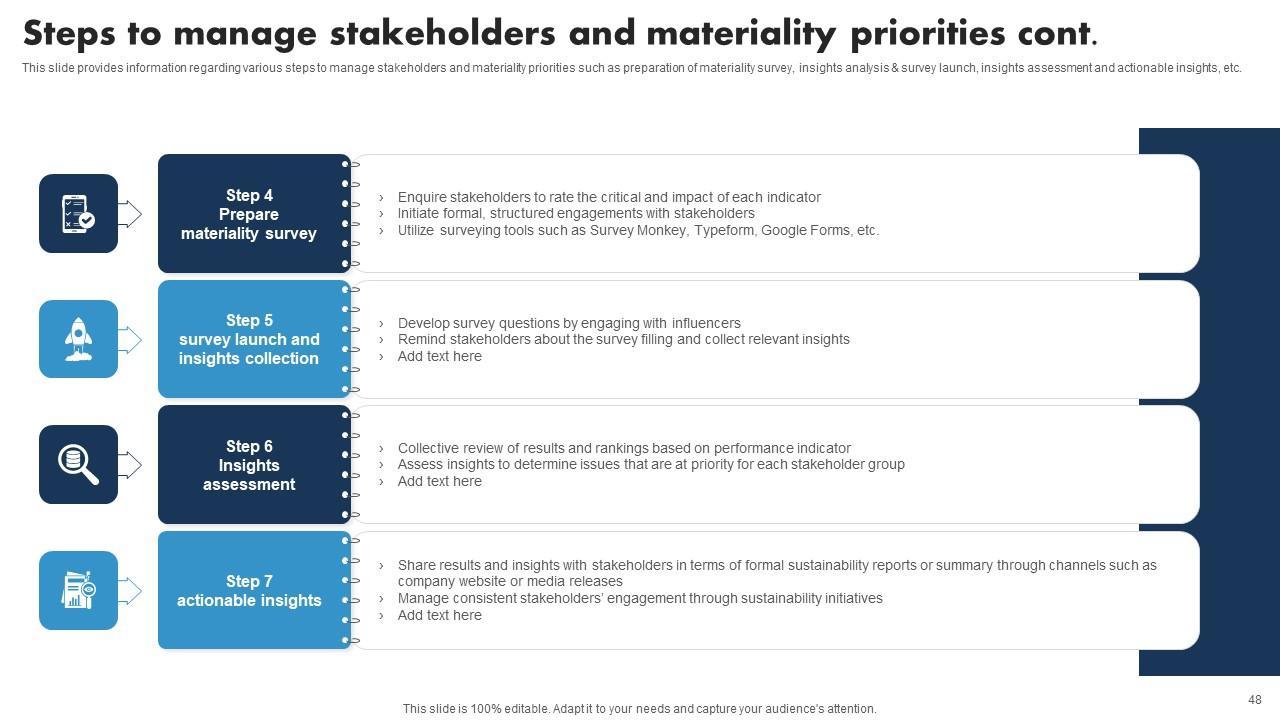 Steps to manage stakeholders and materiality priorities cont.

This slide provides information regarding various steps to manage stakeholders and materiality priorities such as preparation of materiality survey, insights analysis & survey launch, insights assessment and actionable insights, etc.

Step 4
Prepare materiality survey

› Enquire stakeholders to rate the critical and impact of each indicator
› Initiate formal, structured engagements with stakeholders
› Utilize surveying tools such as Survey Monkey, Typeform, Google Forms, etc.

Step 5
survey launch and insights collection

› Develop survey questions by engaging with influencers
› Remind stakeholders about the survey filling and collect relevant insights
› Add text here

Step 6
Insights assessment

› Collective review of results and rankings based on performance indicator
› Assess insights to determine issues that are at priority for each stakeholder group
› Add text here

Step 7
actionable insights

› Share results and insights with stakeholders in terms of formal sustainability reports or summary through channels such as company website or media releases
› Manage consistent stakeholders' engagement through sustainability initiatives
› Add text here

This slide is 100% editable. Adapt it to your needs and capture your audience's attention.

48